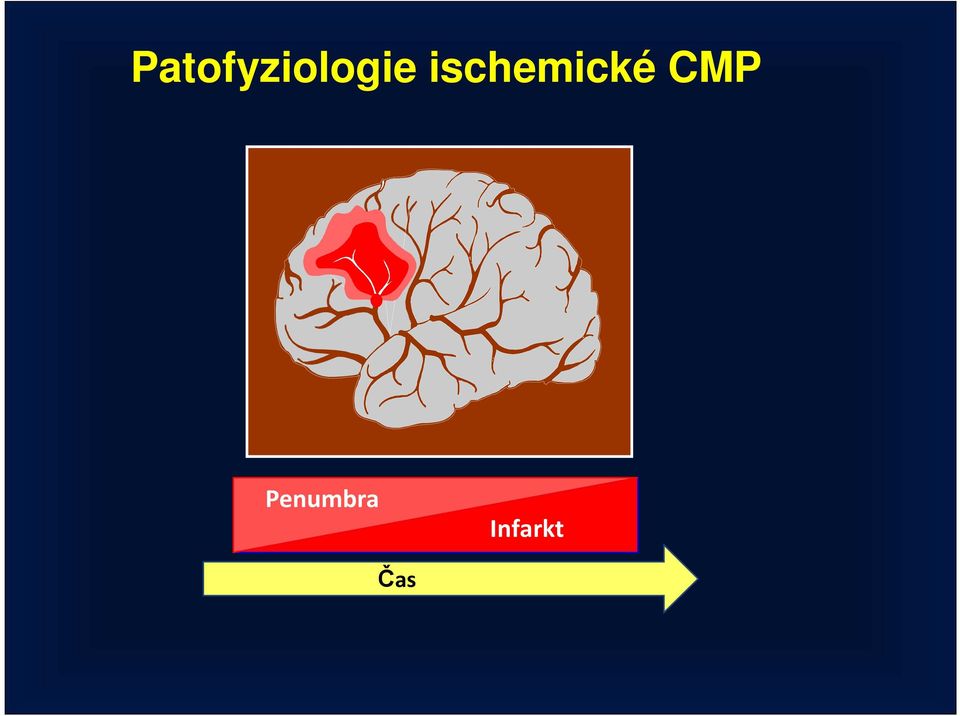 Patofyziologie ischemické CMP

Penumbra

Infarkt

Čas